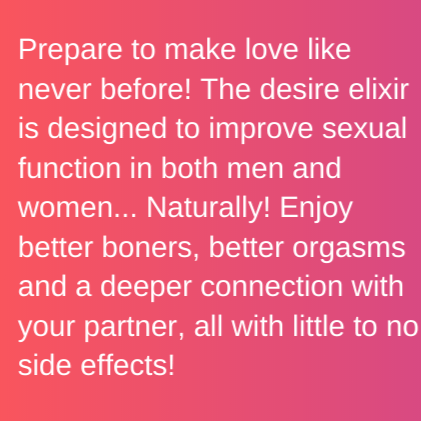 Prepare to make love like never before! The desire elixir is designed to improve sexual function in both men and women... Naturally! Enjoy better boners, better orgasms and a deeper connection with your partner, all with little to no side effects!